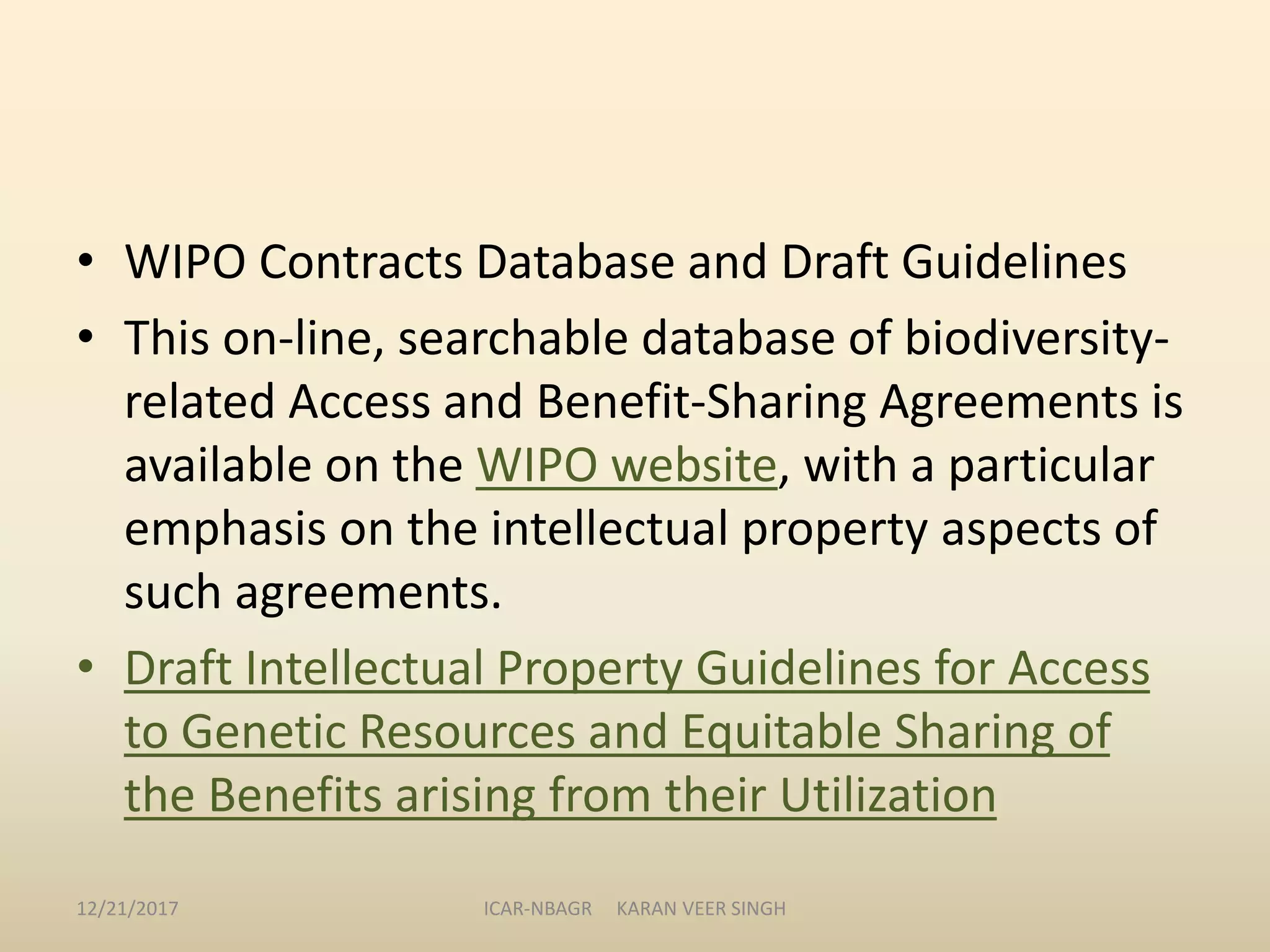 • WIPO Contracts Database and Draft Guidelines

• This on-line, searchable database of biodiversity-related Access and Benefit-Sharing Agreements is available on the WIPO website, with a particular emphasis on the intellectual property aspects of such agreements.

• Draft Intellectual Property Guidelines for Access to Genetic Resources and Equitable Sharing of the Benefits arising from their Utilization

12/21/2017 ICAR-NBAGR KARAN VEER SINGH